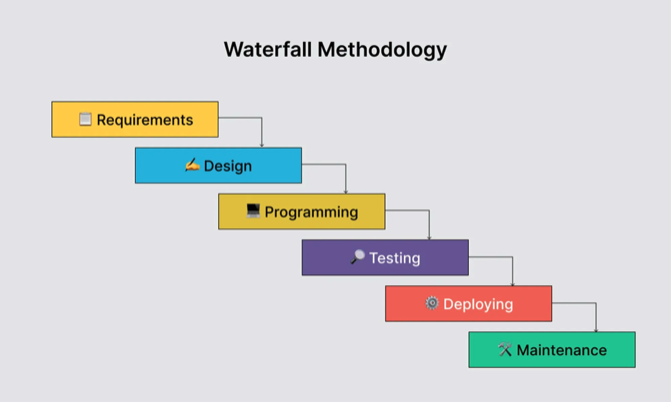 Waterfall Methodology

Requirements

Design

Programming

Testing

Deploying

Maintenance